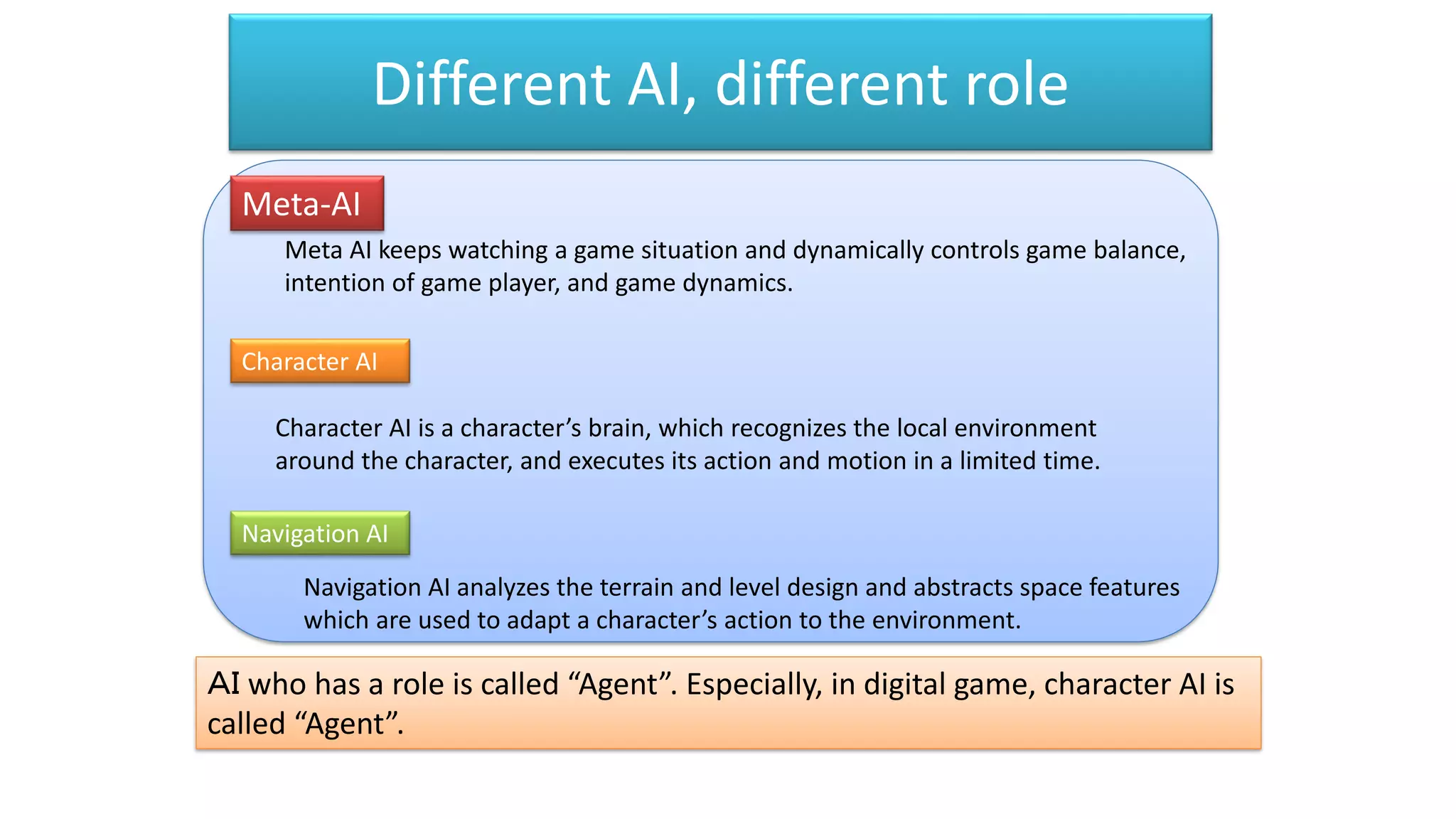 Different AI, different role

Meta-AI

Meta AI keeps watching a game situation and dynamically controls game balance, intention of game player, and game dynamics.

Character AI

Character AI is a character’s brain, which recognizes the local environment around the character, and executes its action and motion in a limited time.

Navigation AI

Navigation AI analyzes the terrain and level design and abstracts space features which are used to adapt a character’s action to the environment.

AI who has a role is called “Agent”. Especially, in digital game, character AI is called “Agent”.